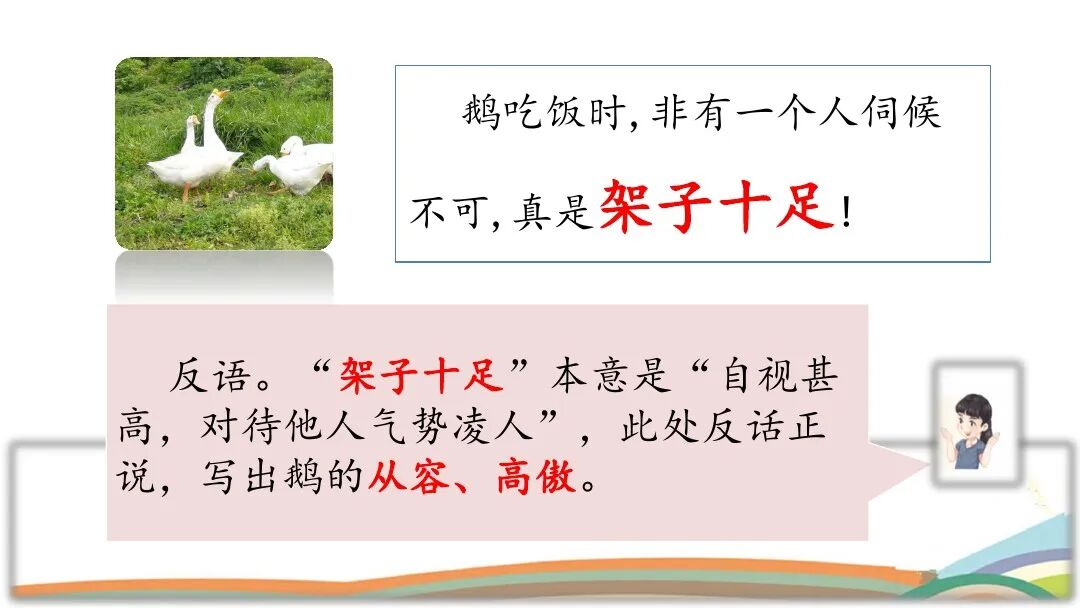 鹅吃饭时，非有一个人伺候不可，真是架子十足！

反语。“架子十足”本意是“自视甚高，对待他人气势凌人”，此处反话正说，写出鹅的从容、高傲。